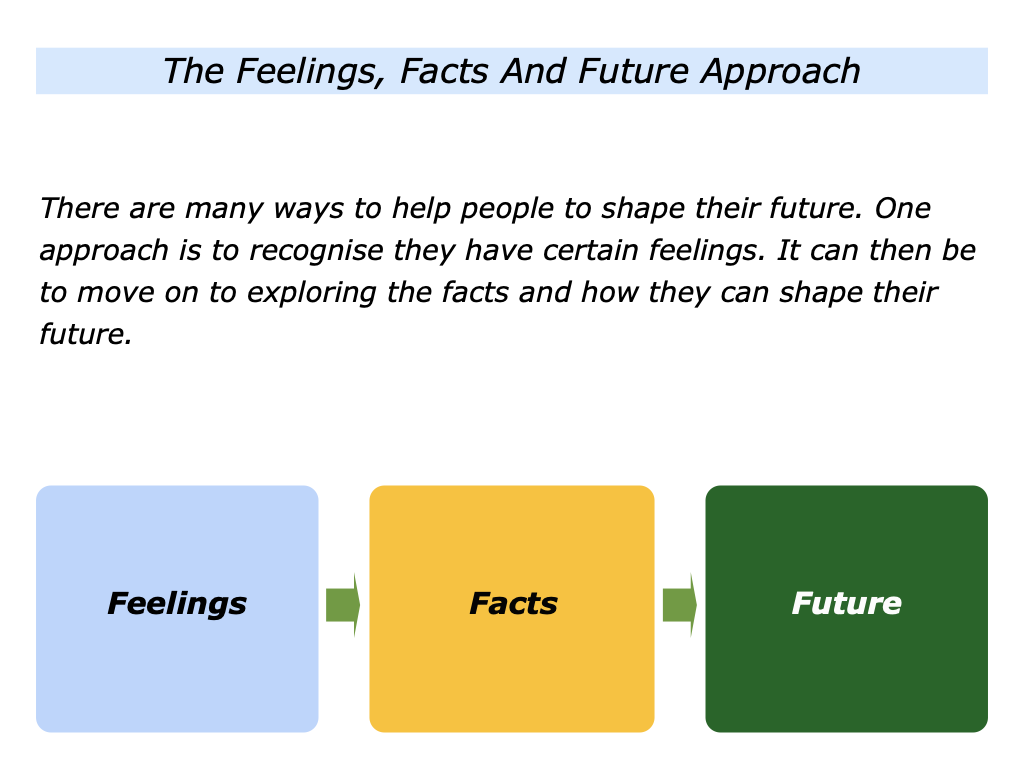 The Feelings, Facts And Future Approach

There are many ways to help people to shape their future. One approach is to recognise they have certain feelings. It can then be to move on to exploring the facts and how they can shape their future.

Feelings

Facts

Future